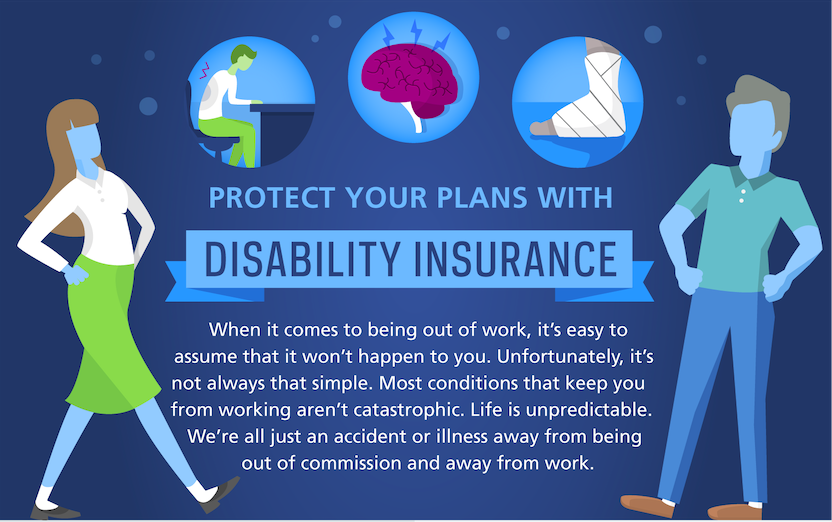 PROTECT YOUR PLANS WITH

DISABILITY INSURANCE

When it comes to being out of work, it's easy to assume that it won't happen to you. Unfortunately, it's not always that simple. Most conditions that keep you from working aren't catastrophic. Life is unpredictable. We're all just an accident or illness away from being out of commission and away from work.